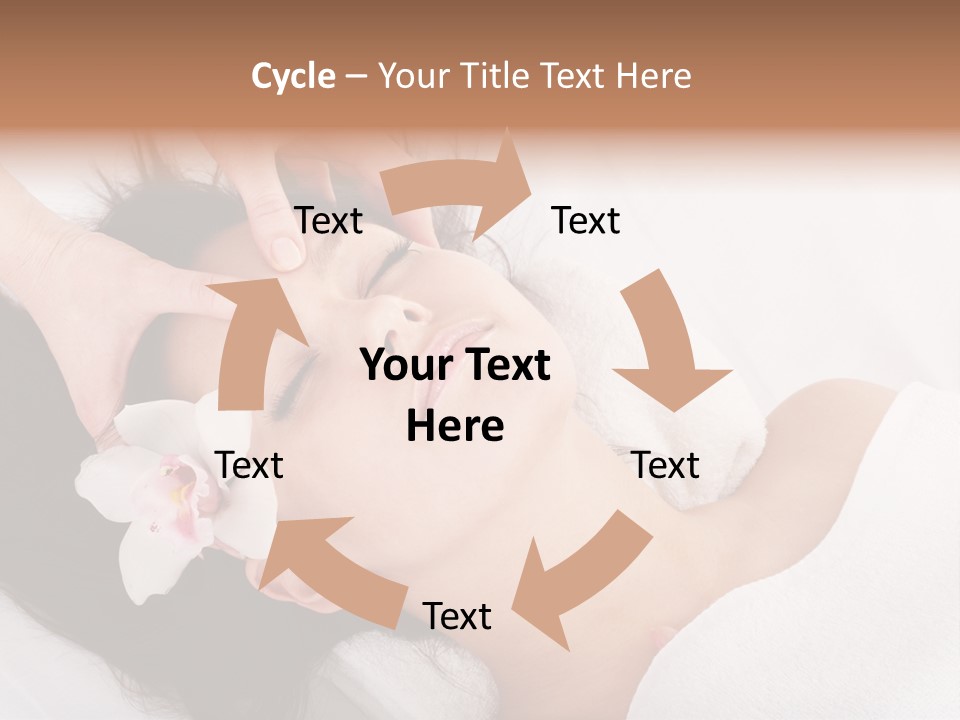 Cycle – Your Title Text Here

Text

Text

Your Text Here

Text

Text

Text